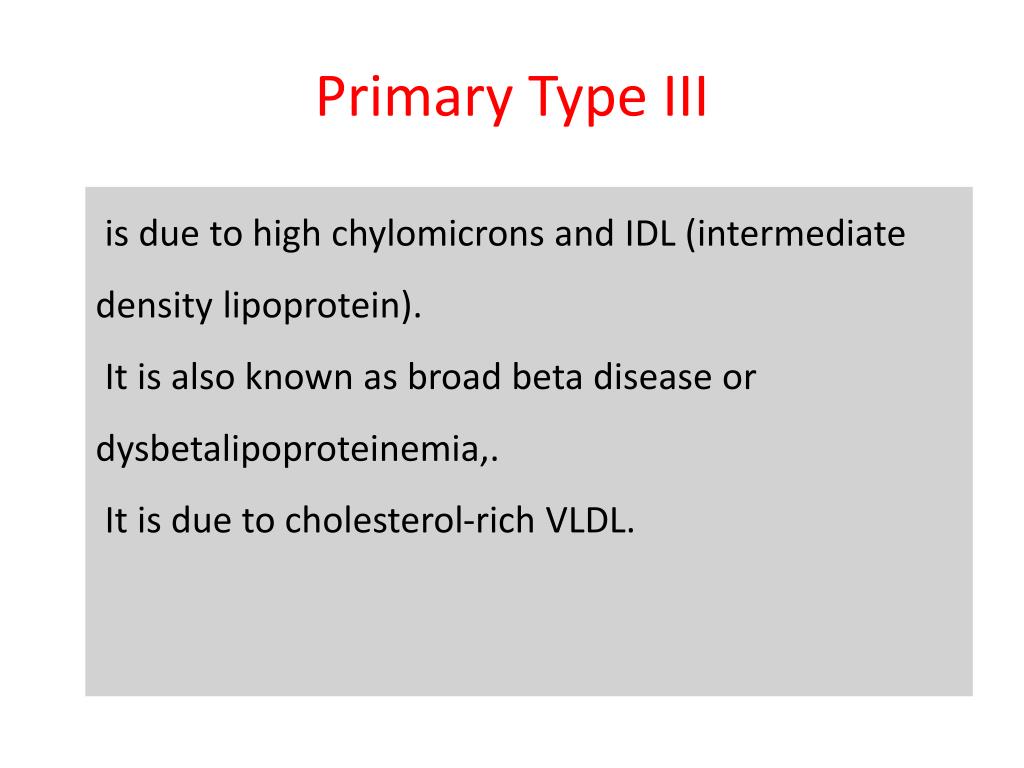 Primary Type III

is due to high chylomicrons and IDL (intermediate density lipoprotein).

It is also known as broad beta disease or dysbetalipoproteinemia,.

It is due to cholesterol-rich VLDL.